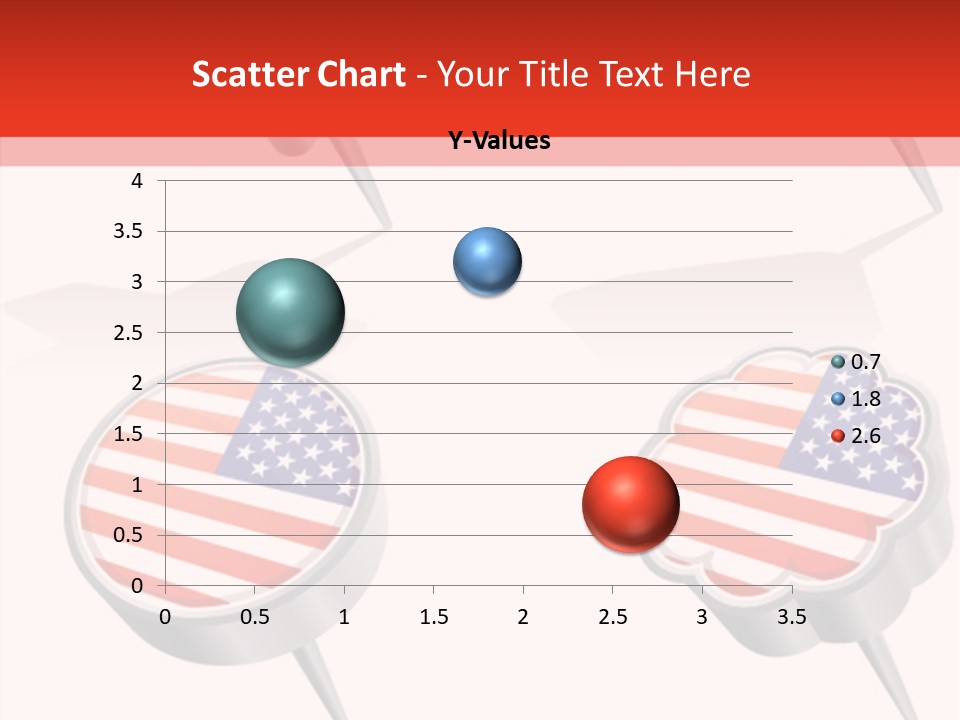 Scatter Chart - Your Title Text Here

Y-Values

4
3.5
3
2.5
2
1.5
1
0.5
0

0 0.5 1 1.5 2 2.5 3 3.5

0.7
1.8
2.6